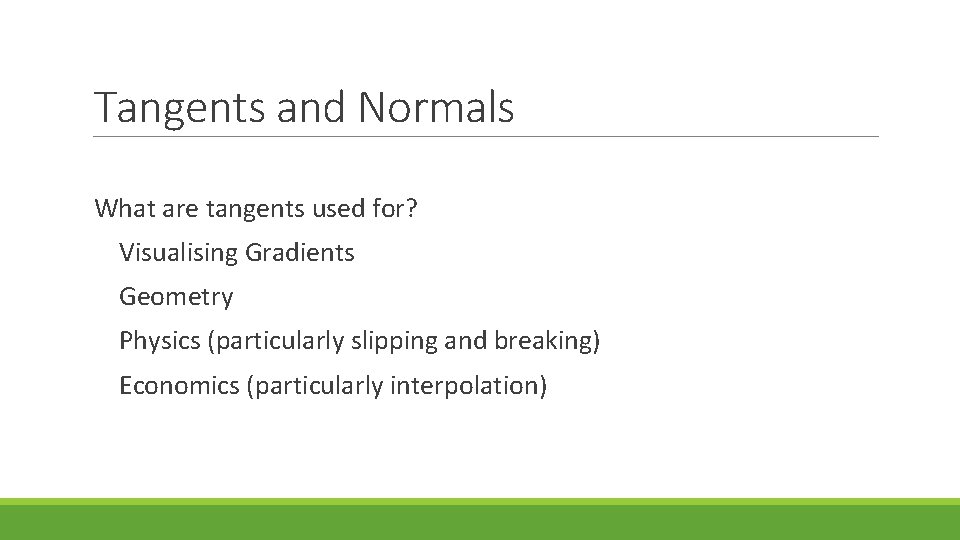 Tangents and Normals

What are tangents used for?

Visualising Gradients

Geometry

Physics (particularly slipping and breaking)

Economics (particularly interpolation)